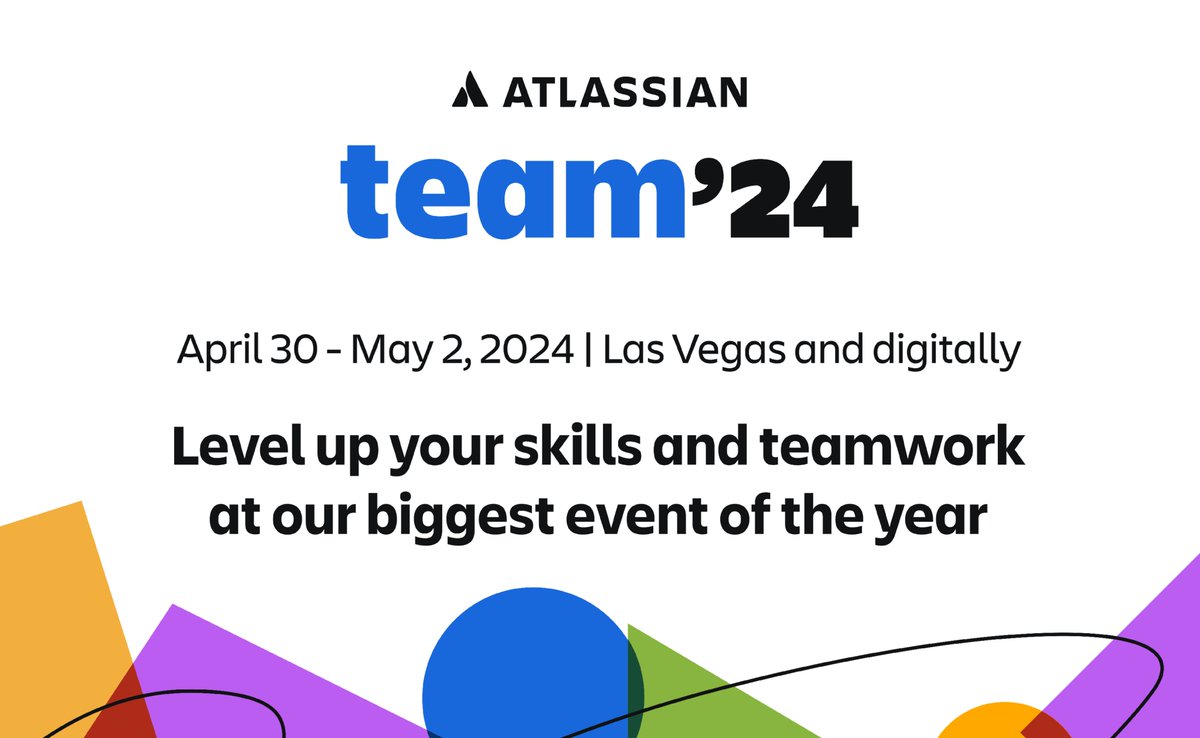 ATLASSIAN

team'24

April 30 - May 2, 2024 | Las Vegas and digitally

Level up your skills and teamwork at our biggest event of the year